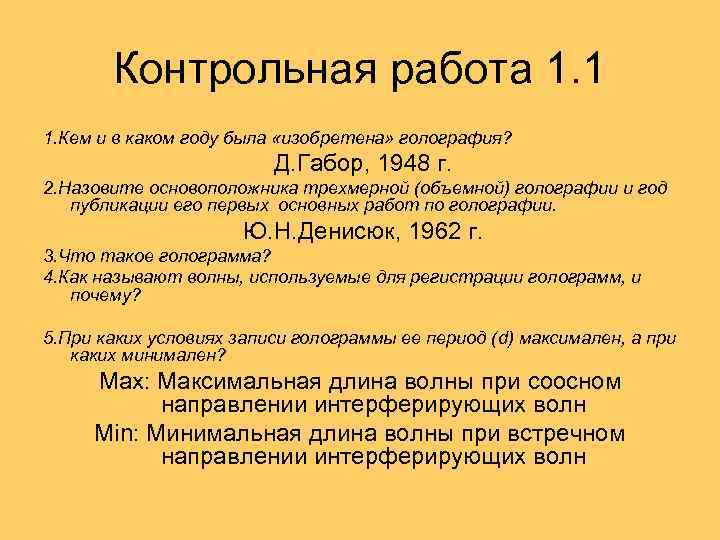 Контрольная работа 1.1

1.Кем и в каком году была «изобретена» голография?

Д.Габор, 1948 г.

2.Назовите основоположника трехмерной (объемной) голографии и год публикации его первых основных работ по голографии.

Ю.Н.Денисюк, 1962 г.

3.Что такое голограмма?

4.Как называют волны, используемые для регистрации голограмм, и почему?

5.При каких условиях записи голограммы ее период (d) максимален, а при каких минимален?

Max: Максимальная длина волны при соосном направлении интерферирующих волн

Min: Минимальная длина волны при встречном направлении интерферирующих волн